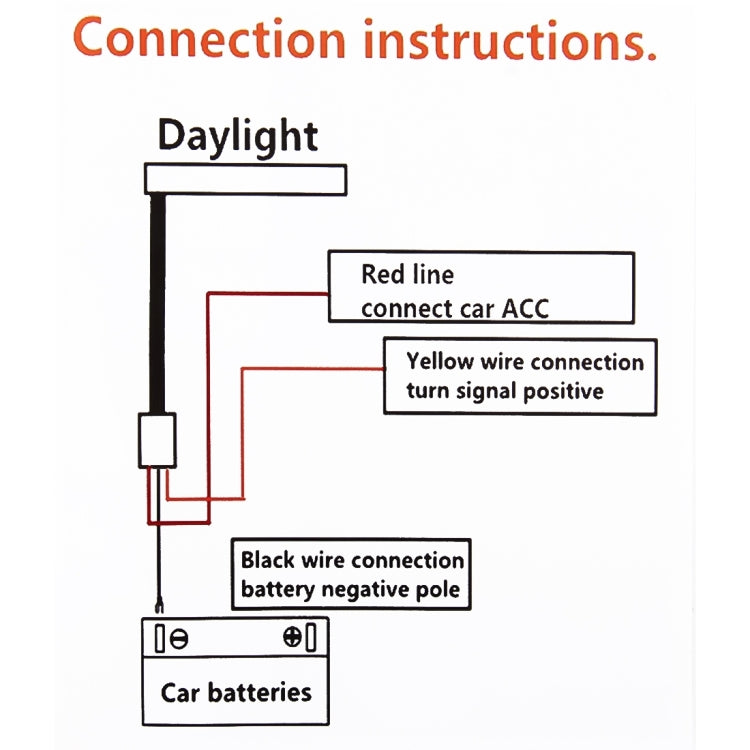 Connection instructions.

Daylight

Red line
connect car ACC

Yellow wire connection
turn signal positive

Black wire connection
battery negative pole

⊖ ⊕

Car batteries